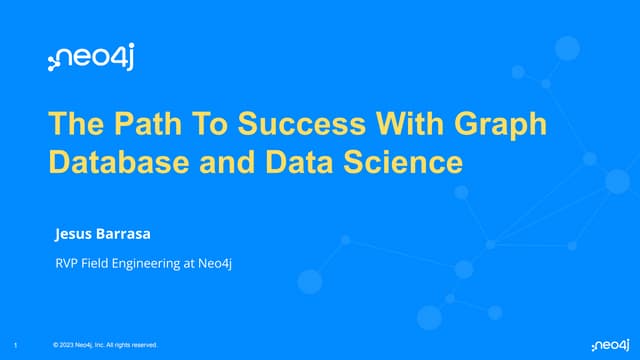 neo4j

The Path To Success With Graph Database and Data Science

Jesus Barrasa

RVP Field Engineering at Neo4j

1 © 2023 Neo4j, Inc. All rights reserved.

neo4j